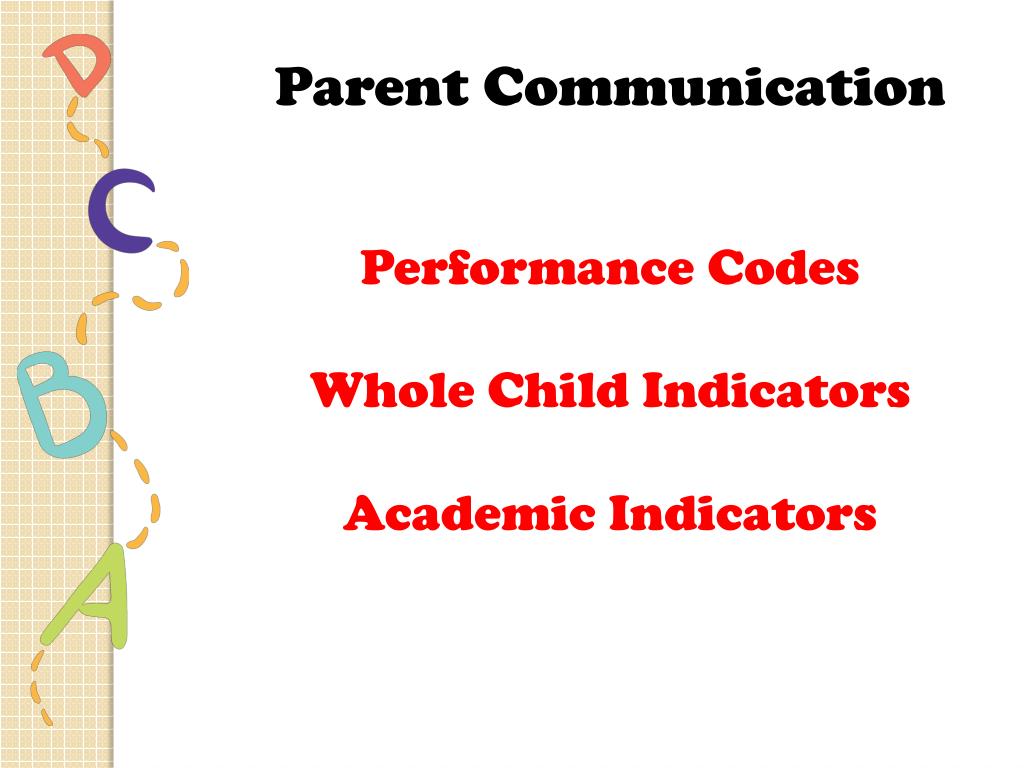 D
C
B
A

Parent Communication

Performance Codes

Whole Child Indicators

Academic Indicators